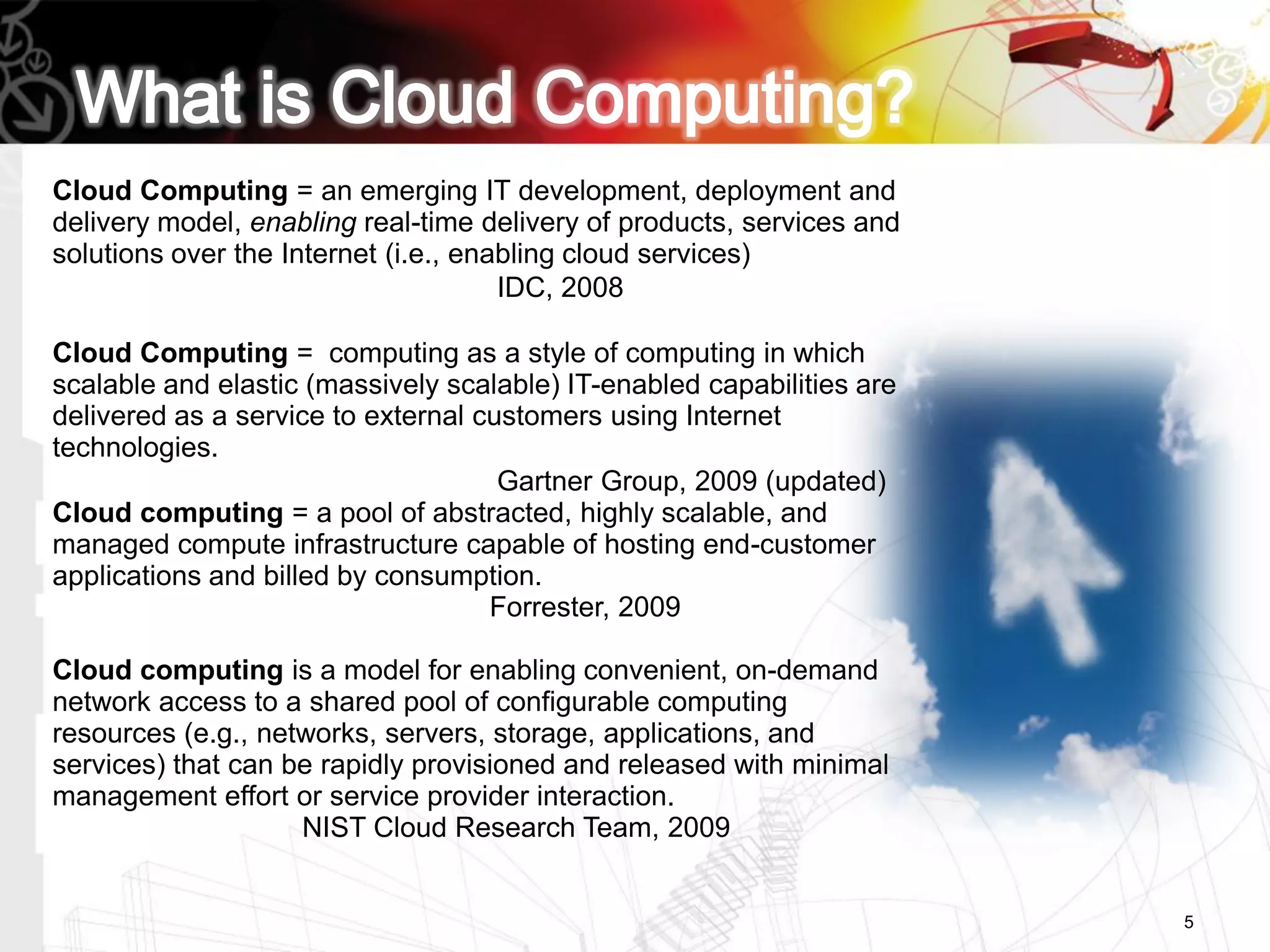 What is Cloud Computing?

Cloud Computing = an emerging IT development, deployment and delivery model, enabling real-time delivery of products, services and solutions over the Internet (i.e., enabling cloud services)
IDC, 2008

Cloud Computing = computing as a style of computing in which scalable and elastic (massively scalable) IT-enabled capabilities are delivered as a service to external customers using Internet technologies.
Gartner Group, 2009 (updated)

Cloud computing = a pool of abstracted, highly scalable, and managed compute infrastructure capable of hosting end-customer applications and billed by consumption.
Forrester, 2009

Cloud computing is a model for enabling convenient, on-demand network access to a shared pool of configurable computing resources (e.g., networks, servers, storage, applications, and services) that can be rapidly provisioned and released with minimal management effort or service provider interaction.
NIST Cloud Research Team, 2009

5